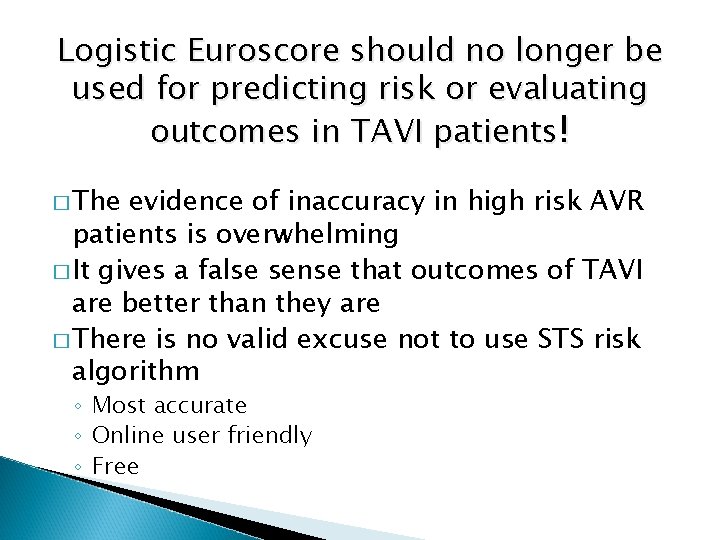 Logistic Euroscore should no longer be used for predicting risk or evaluating outcomes in TAVI patients!

□ The evidence of inaccuracy in high risk AVR patients is overwhelming
□ It gives a false sense that outcomes of TAVI are better than they are
□ There is no valid excuse not to use STS risk algorithm
◦ Most accurate
◦ Online user friendly
◦ Free